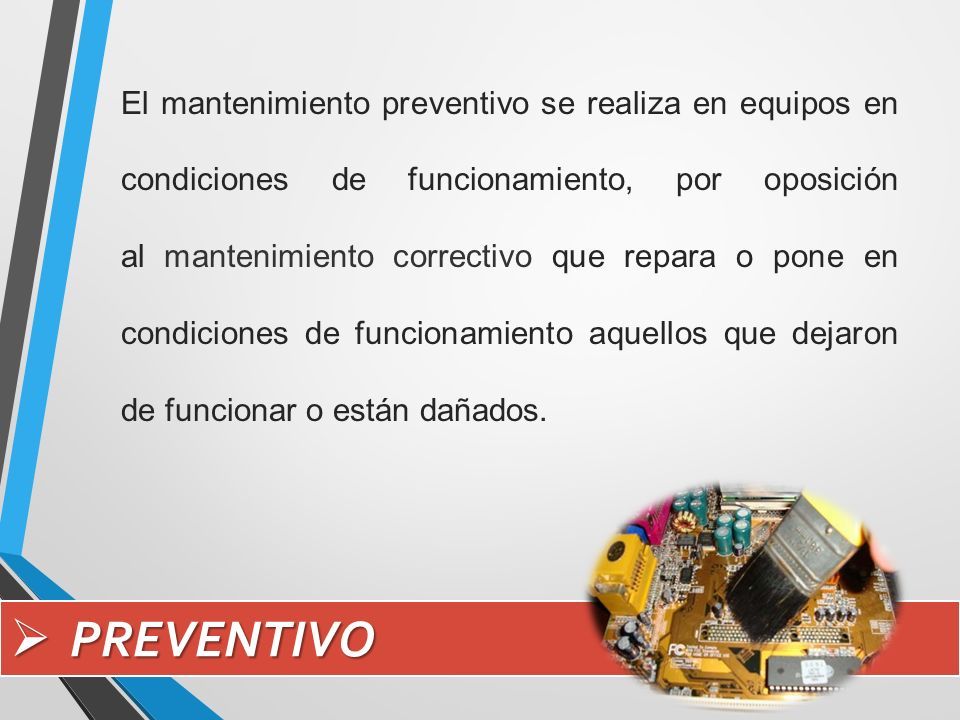 El mantenimiento preventivo se realiza en equipos en condiciones de funcionamiento, por oposición al mantenimiento correctivo que repara o pone en condiciones de funcionamiento aquellos que dejaron de funcionar o están dañados.

➢ PREVENTIVO